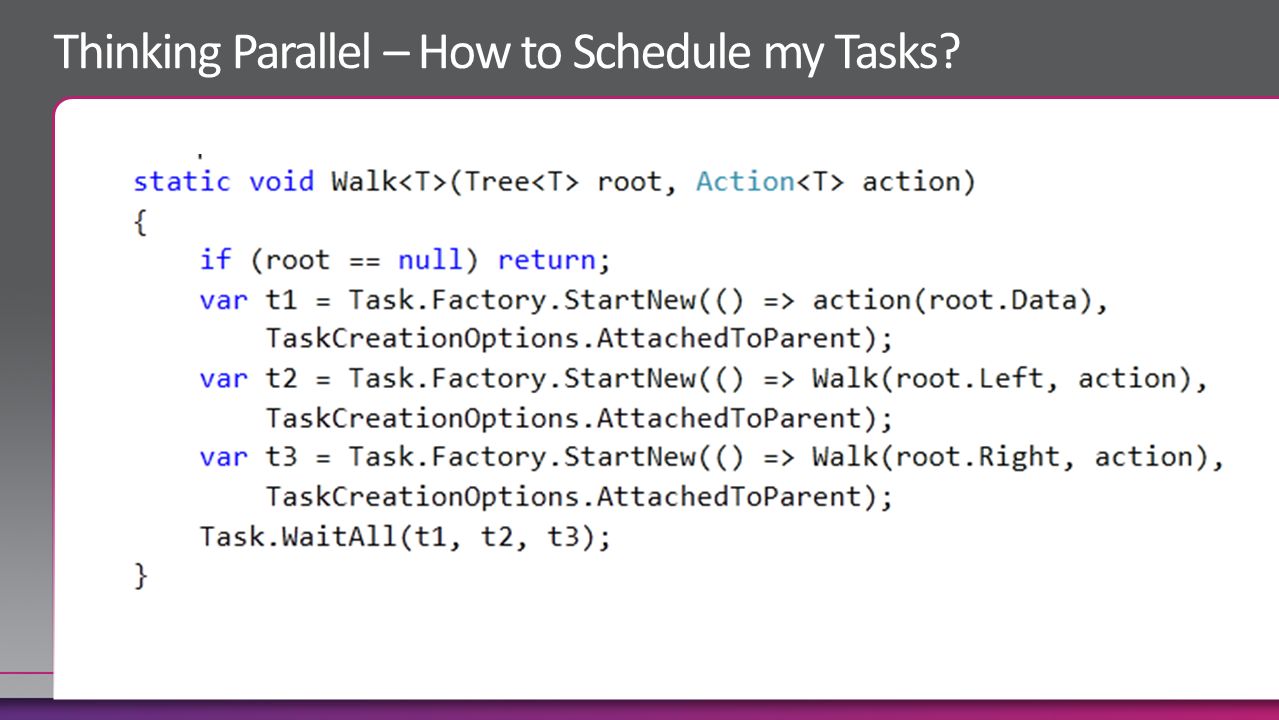 Thinking Parallel – How to Schedule my Tasks?

static void Walk<T>(Tree<T> root, Action<T> action)
{
    if (root == null) return;
    var t1 = Task.Factory.StartNew(() => action(root.Data),
        TaskCreationOptions.AttachedToParent);
    var t2 = Task.Factory.StartNew(() => Walk(root.Left, action),
        TaskCreationOptions.AttachedToParent);
    var t3 = Task.Factory.StartNew(() => Walk(root.Right, action),
        TaskCreationOptions.AttachedToParent);
    Task.WaitAll(t1, t2, t3);
}